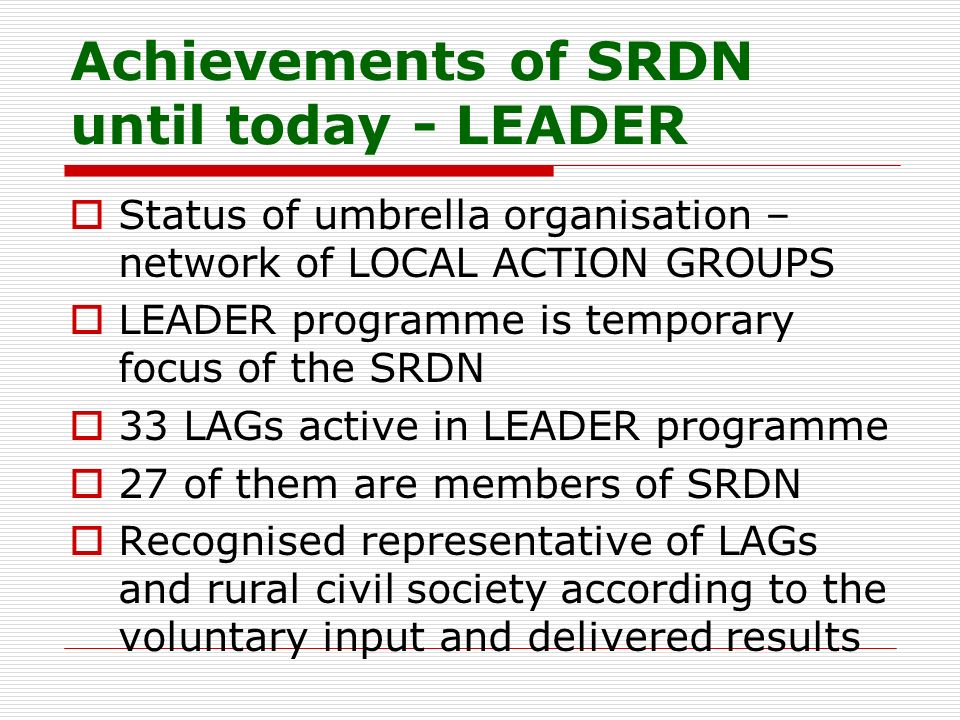 Achievements of SRDN until today - LEADER

Status of umbrella organisation – network of LOCAL ACTION GROUPS

LEADER programme is temporary focus of the SRDN

33 LAGs active in LEADER programme

27 of them are members of SRDN

Recognised representative of LAGs and rural civil society according to the voluntary input and delivered results